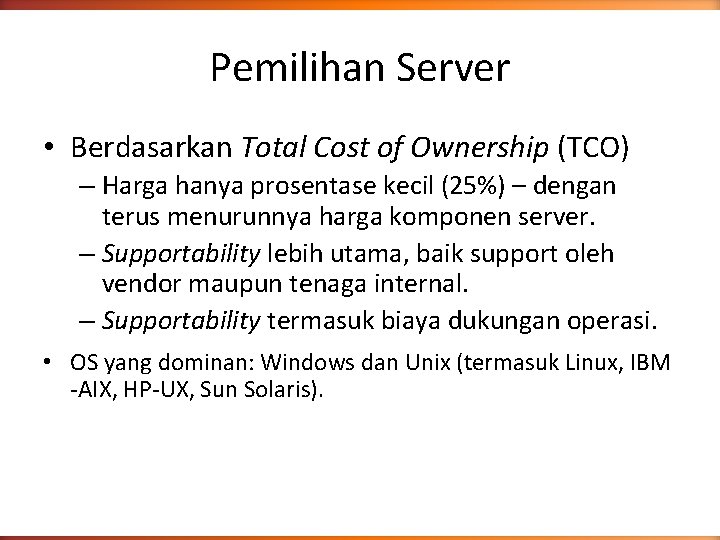 Pemilihan Server

• Berdasarkan Total Cost of Ownership (TCO)
  – Harga hanya prosentase kecil (25%) – dengan terus menurunnya harga komponen server.
  – Supportability lebih utama, baik support oleh vendor maupun tenaga internal.
  – Supportability termasuk biaya dukungan operasi.

• OS yang dominan: Windows dan Unix (termasuk Linux, IBM -AIX, HP-UX, Sun Solaris).